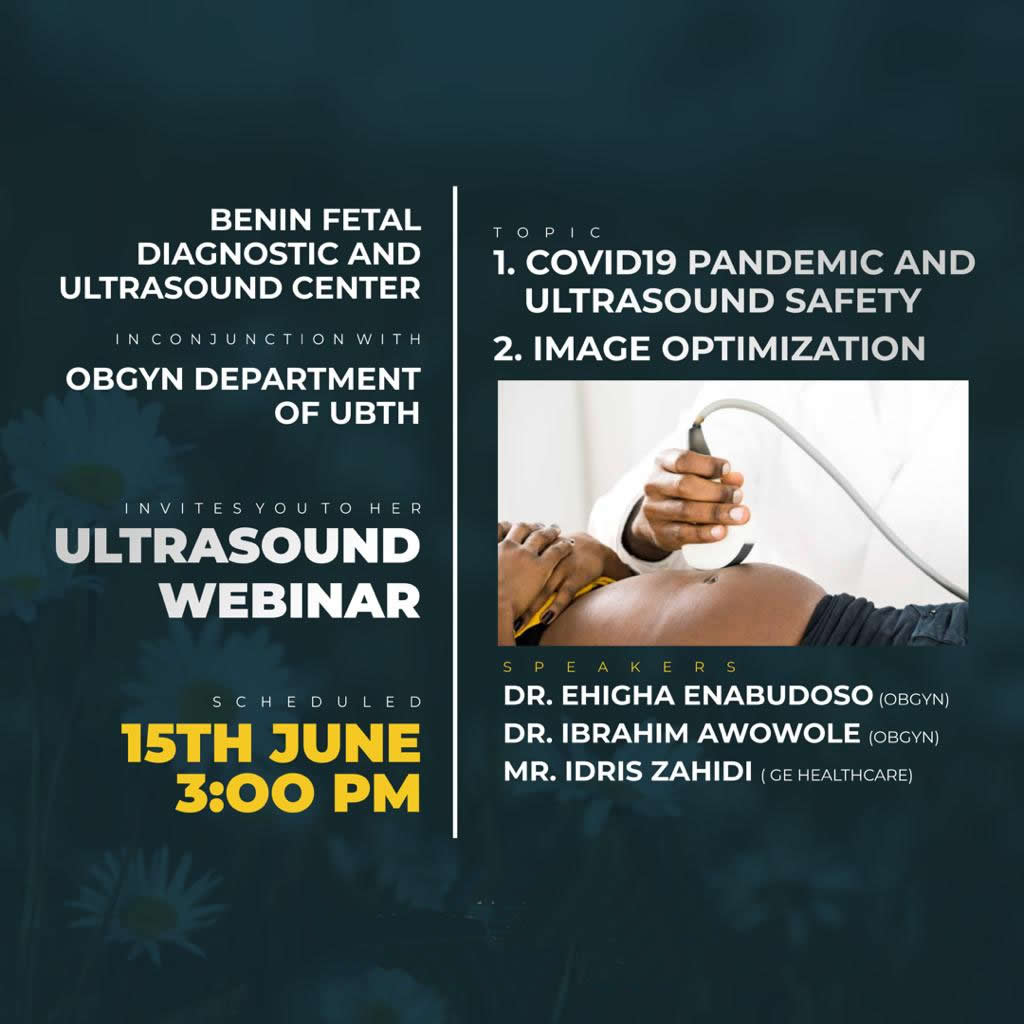 BENIN FETAL DIAGNOSTIC AND ULTRASOUND CENTER

IN CONJUNCTION WITH

OBGYN DEPARTMENT OF UBTH

INVITES YOU TO HER

ULTRASOUND WEBINAR

SCHEDULED

15TH JUNE
3:00 PM

TOPIC

1. COVID19 PANDEMIC AND ULTRASOUND SAFETY

2. IMAGE OPTIMIZATION

SPEAKERS

DR. EHIGHA ENABUDOSO (OBGYN)
DR. IBRAHIM AWOWOLE (OBGYN)
MR. IDRIS ZAHIDI ( GE HEALTHCARE)